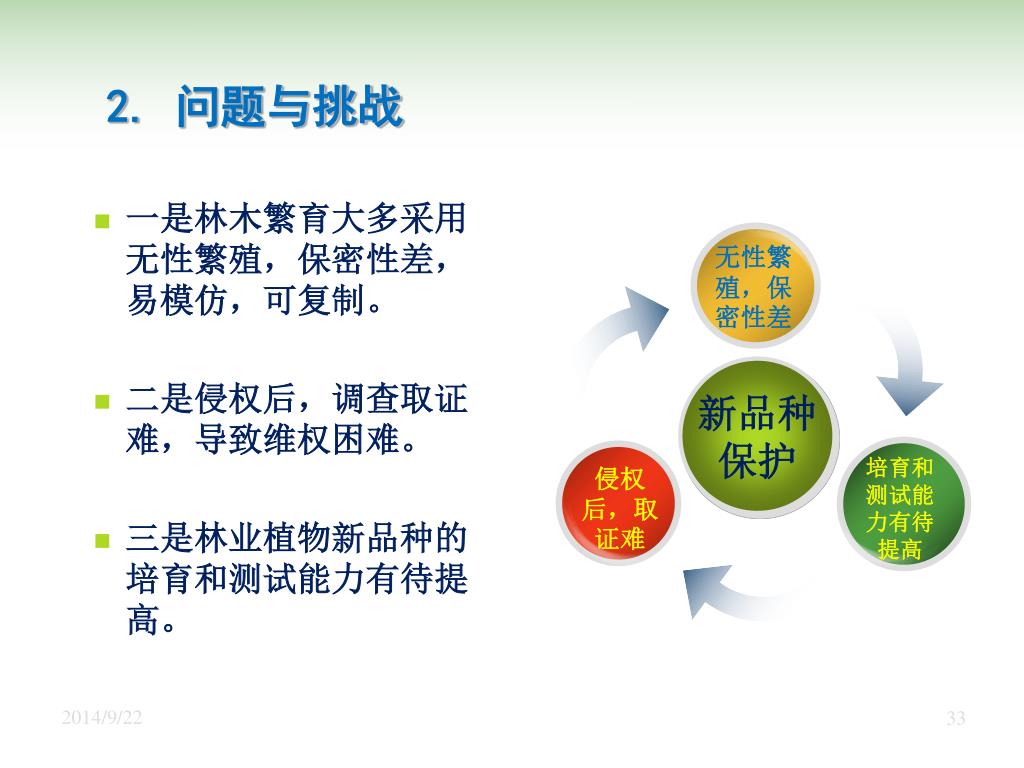 2. 问题与挑战

一是林木繁育大多采用无性繁殖，保密性差，易模仿，可复制。

二是侵权后，调查取证难，导致维权困难。

三是林业植物新品种的培育和测试能力有待提高。

无性繁殖，保密性差

新品种保护

培育和测试能力有待提高

侵权后，取证难

2014/9/22

33